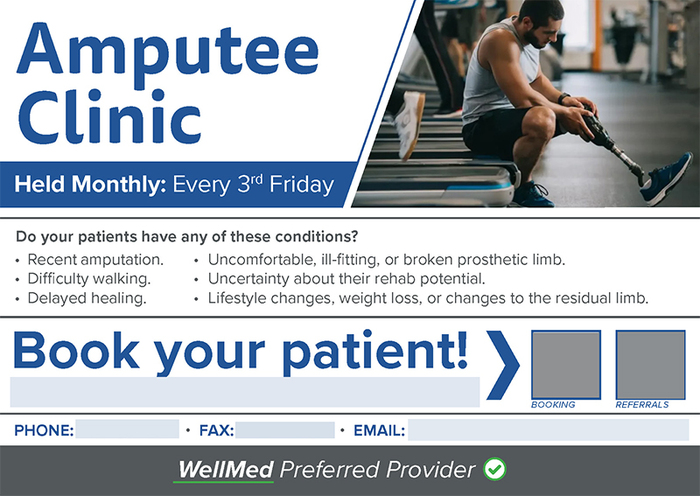 Amputee Clinic

Held Monthly: Every 3rd Friday

Do your patients have any of these conditions?

• Recent amputation.
• Difficulty walking.
• Delayed healing.

• Uncomfortable, ill-fitting, or broken prosthetic limb.
• Uncertainty about their rehab potential.
• Lifestyle changes, weight loss, or changes to the residual limb.

Book your patient!

BOOKING

REFERRALS

PHONE: • FAX: • EMAIL:

WellMed Preferred Provider